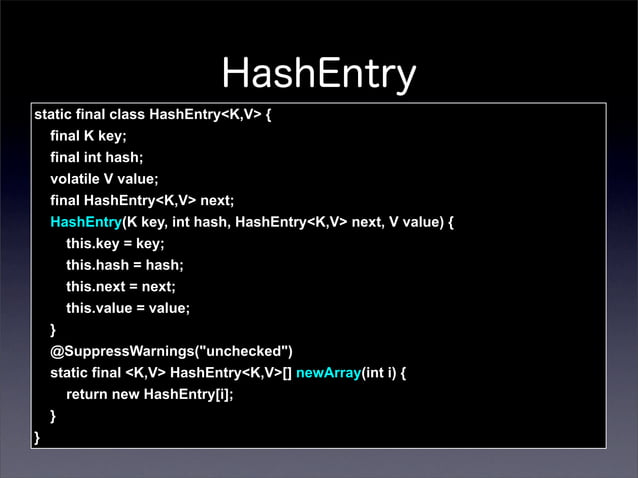 HashEntry

static final class HashEntry<K,V> {
final K key;
final int hash;
volatile V value;
final HashEntry<K,V> next;
HashEntry(K key, int hash, HashEntry<K,V> next, V value) {
this.key = key;
this.hash = hash;
this.next = next;
this.value = value;
}
@SuppressWarnings("unchecked")
static final <K,V> HashEntry<K,V>[] newArray(int i) {
return new HashEntry[i];
}
}